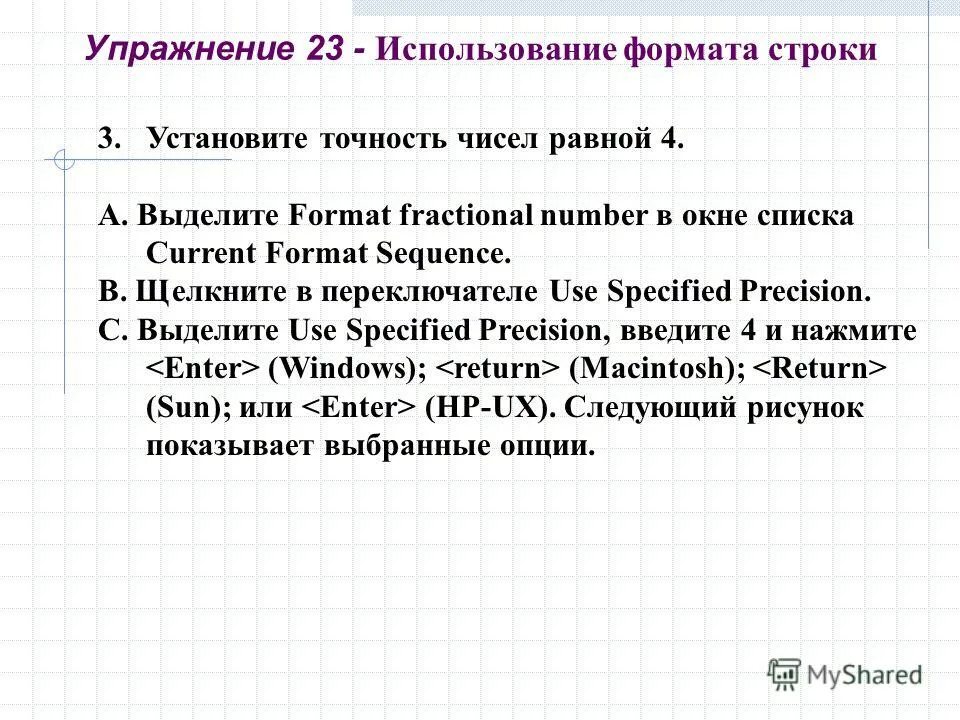 Упражнение 23 - Использование формата строки

3. Установите точность чисел равной 4.

A. Выделите Format fractional number в окне списка Current Format Sequence.

B. Щелкните в переключателе Use Specified Precision.

C. Выделите Use Specified Precision, введите 4 и нажмите <Enter> (Windows); <return> (Macintosh); <Return> (Sun); или <Enter> (HP-UX). Следующий рисунок показывает выбранные опции.

MyShared